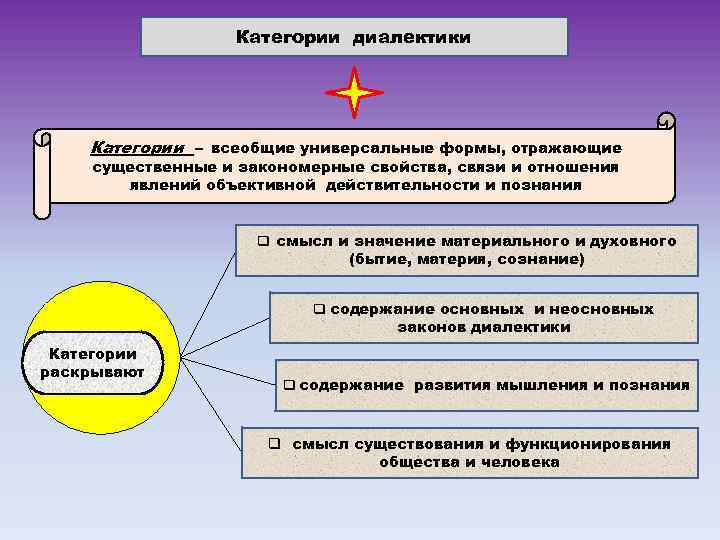 Категории диалектики

Категории – всеобщие универсальные формы, отражающие существенные и закономерные свойства, связи и отношения явлений объективной действительности и познания

Категории раскрывают

❑ смысл и значение материального и духовного (бытие, материя, сознание)

❑ содержание основных и неосновных законов диалектики

❑ содержание развития мышления и познания

❑ смысл существования и функционирования общества и человека